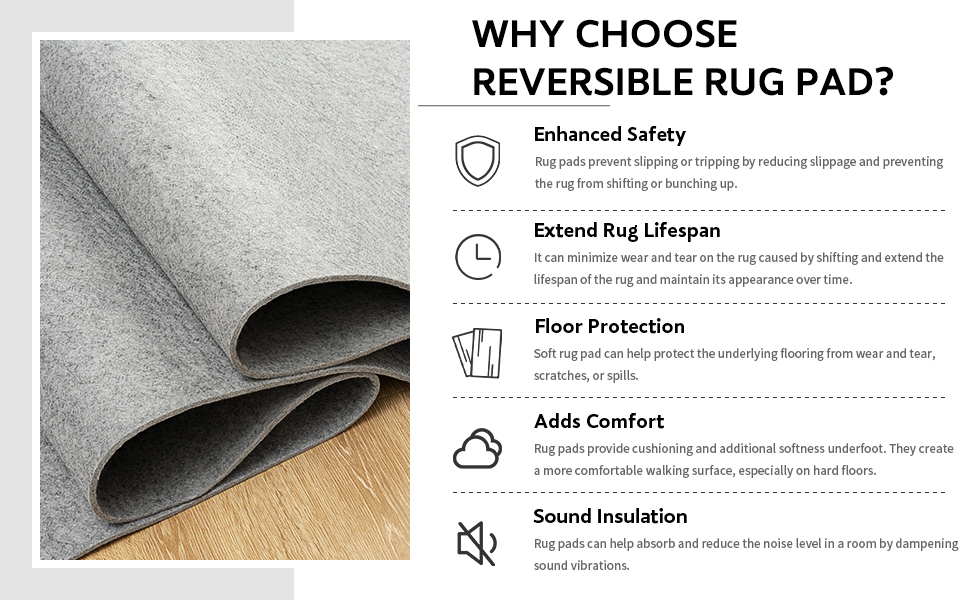 WHY CHOOSE REVERSIBLE RUG PAD?

Enhanced Safety

Rug pads prevent slipping or tripping by reducing slippage and preventing the rug from shifting or bunching up.

Extend Rug Lifespan

It can minimize wear and tear on the rug caused by shifting and extend the lifespan of the rug and maintain its appearance over time.

Floor Protection

Soft rug pad can help protect the underlying flooring from wear and tear, scratches, or spills.

Adds Comfort

Rug pads provide cushioning and additional softness underfoot. They create a more comfortable walking surface, especially on hard floors.

Sound Insulation

Rug pads can help absorb and reduce the noise level in a room by dampening sound vibrations.